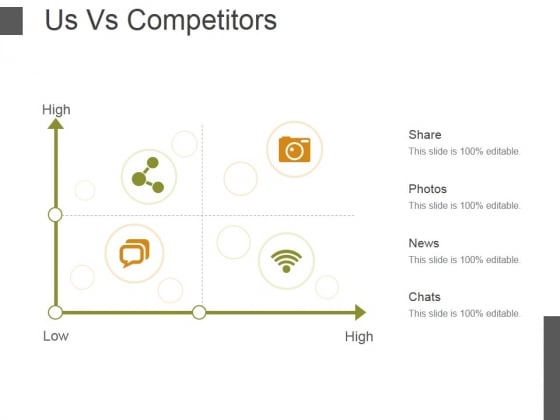 Us Vs Competitors

High

Low

High

Share
This slide is 100% editable.

Photos
This slide is 100% editable.

News
This slide is 100% editable.

Chats
This slide is 100% editable.